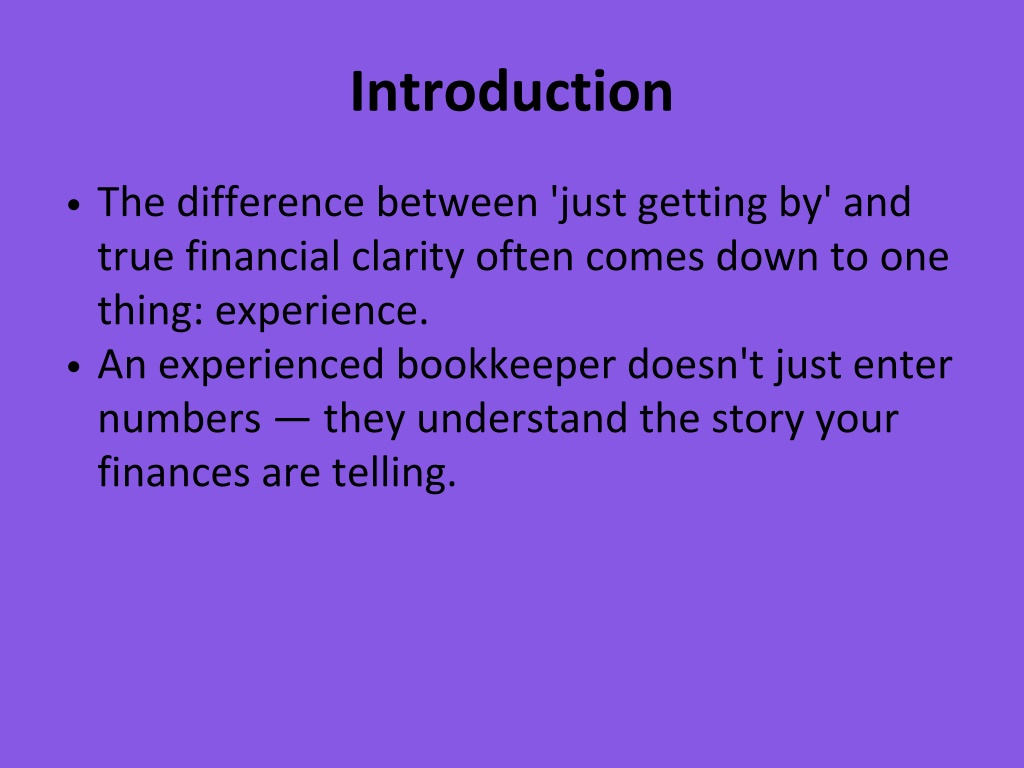 Introduction

• The difference between 'just getting by' and true financial clarity often comes down to one thing: experience.
• An experienced bookkeeper doesn't just enter numbers — they understand the story your finances are telling.